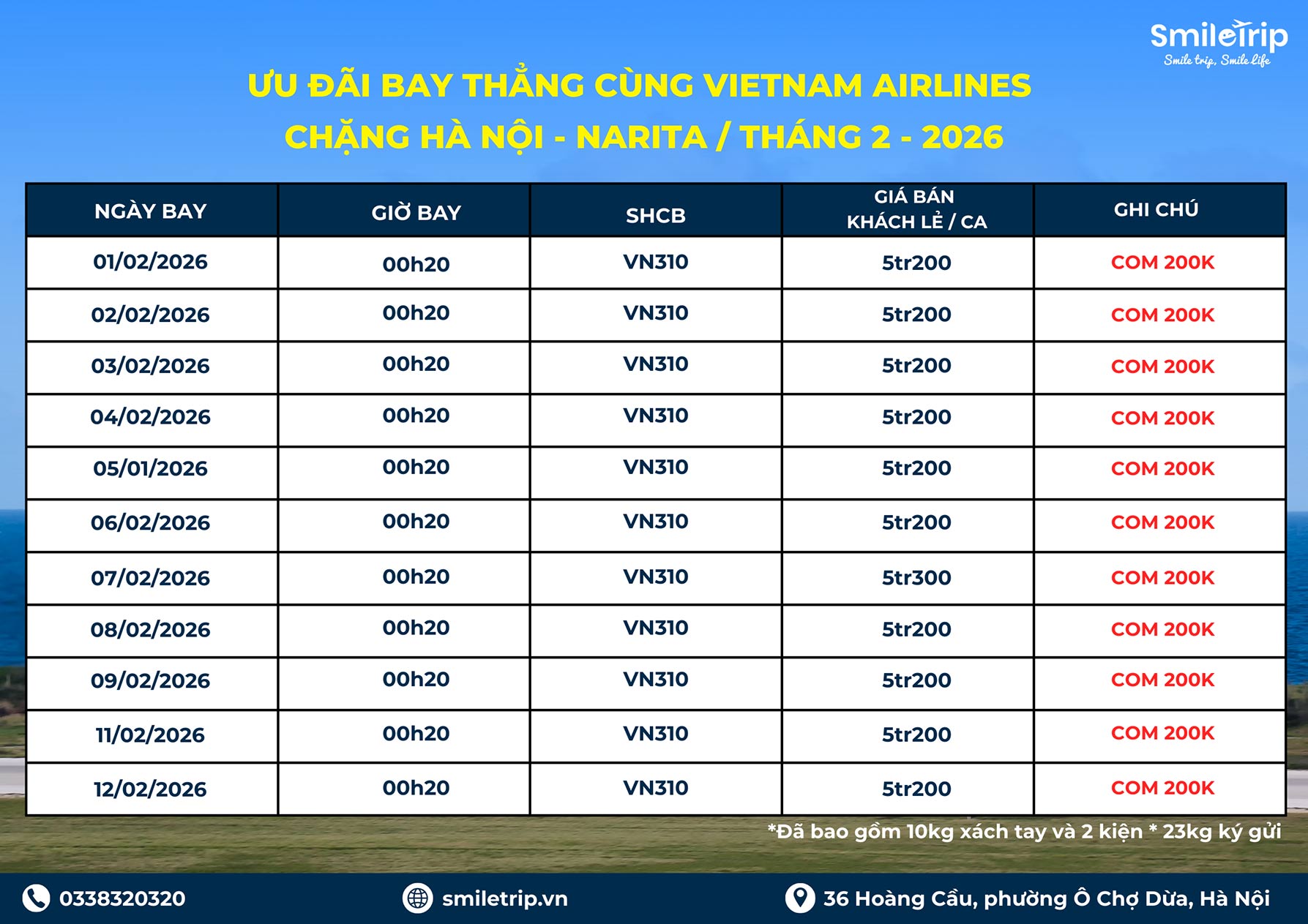 Smiletrip
Smile trip, Smile Life

ƯU ĐÃI BAY THẲNG CÙNG VIETNAM AIRLINES
CHẶNG HÀ NỘI - NARITA / THÁNG 2 - 2026

| NGÀY BAY | GIỜ BAY | SHCB | GIÁ BÁN KHÁCH LẺ / CA | GHI CHÚ |
|---|---|---|---|---|
| 01/02/2026 | 00h20 | VN310 | 5tr200 | COM 200K |
| 02/02/2026 | 00h20 | VN310 | 5tr200 | COM 200K |
| 03/02/2026 | 00h20 | VN310 | 5tr200 | COM 200K |
| 04/02/2026 | 00h20 | VN310 | 5tr200 | COM 200K |
| 05/01/2026 | 00h20 | VN310 | 5tr200 | COM 200K |
| 06/02/2026 | 00h20 | VN310 | 5tr200 | COM 200K |
| 07/02/2026 | 00h20 | VN310 | 5tr300 | COM 200K |
| 08/02/2026 | 00h20 | VN310 | 5tr200 | COM 200K |
| 09/02/2026 | 00h20 | VN310 | 5tr200 | COM 200K |
| 11/02/2026 | 00h20 | VN310 | 5tr200 | COM 200K |
| 12/02/2026 | 00h20 | VN310 | 5tr200 | COM 200K |

*Đã bao gồm 10kg xách tay và 2 kiện * 23kg ký gửi

0338320320
smiletrip.vn
36 Hoàng Cầu, phường Ô Chợ Dừa, Hà Nội